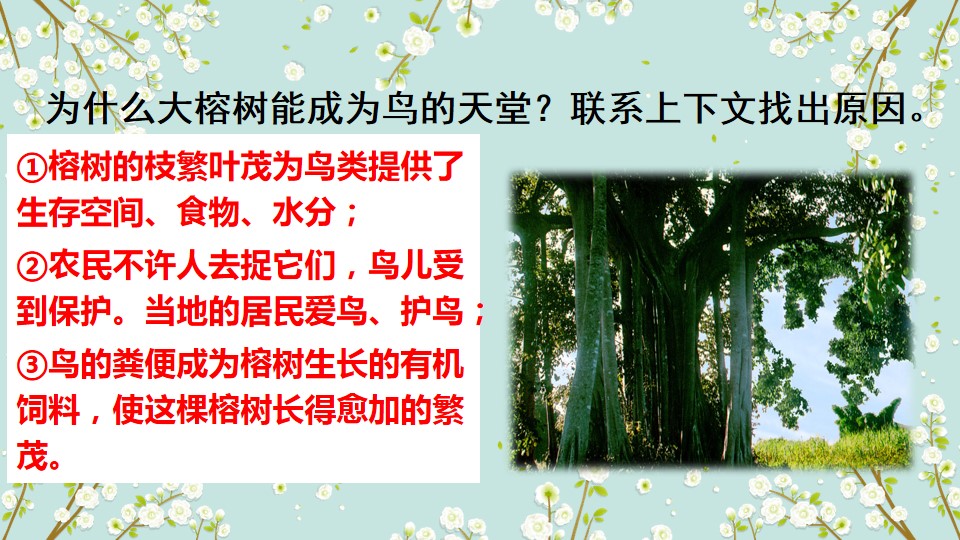 为什么大榕树能成为鸟的天堂？联系上下文找出原因。

①榕树的枝繁叶茂为鸟类提供了生存空间、食物、水分；

②农民不许人去捉它们，鸟儿受到保护。当地的居民爱鸟、护鸟；

③鸟的粪便成为榕树生长的有机饲料，使这棵榕树长得愈加的繁茂。